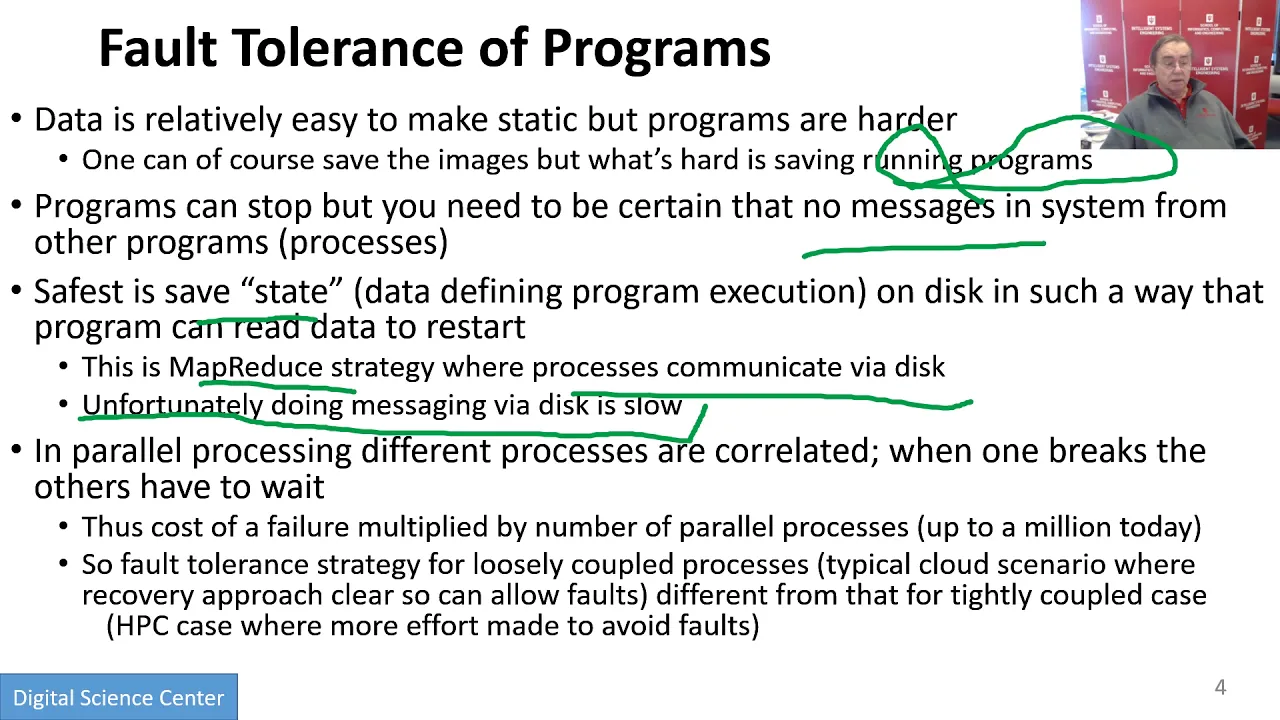 Fault Tolerance of Programs

• Data is relatively easy to make static but programs are harder
  • One can of course save the images but what's hard is saving running programs
• Programs can stop but you need to be certain that no messages in system from other programs (processes)
• Safest is save "state" (data defining program execution) on disk in such a way that program can read data to restart
  • This is MapReduce strategy where processes communicate via disk
  • Unfortunately doing messaging via disk is slow
• In parallel processing different processes are correlated; when one breaks the others have to wait
  • Thus cost of a failure multiplied by number of parallel processes (up to a million today)
  • So fault tolerance strategy for loosely coupled processes (typical cloud scenario where recovery approach clear so can allow faults) different from that for tightly coupled case (HPC case where more effort made to avoid faults)

Digital Science Center

4